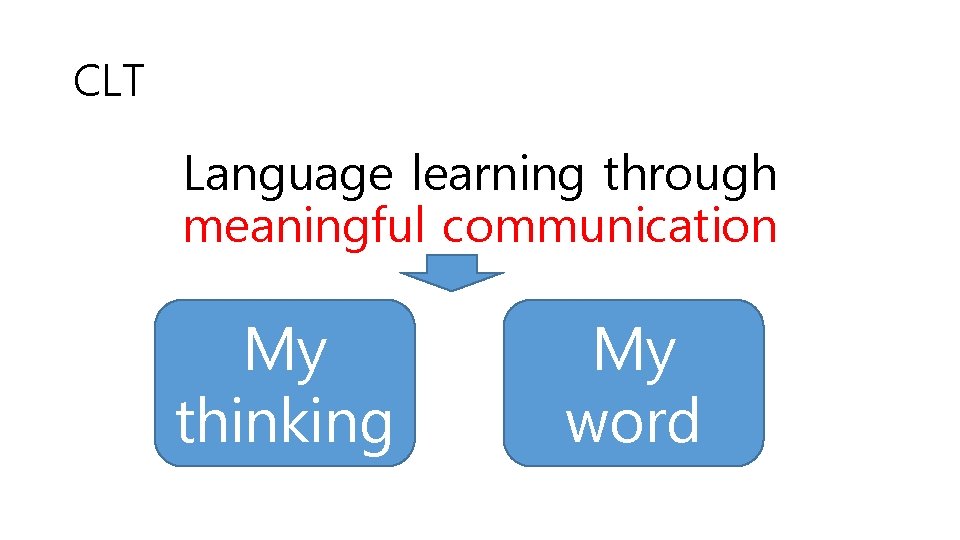 CLT

Language learning through meaningful communication

My thinking

My word